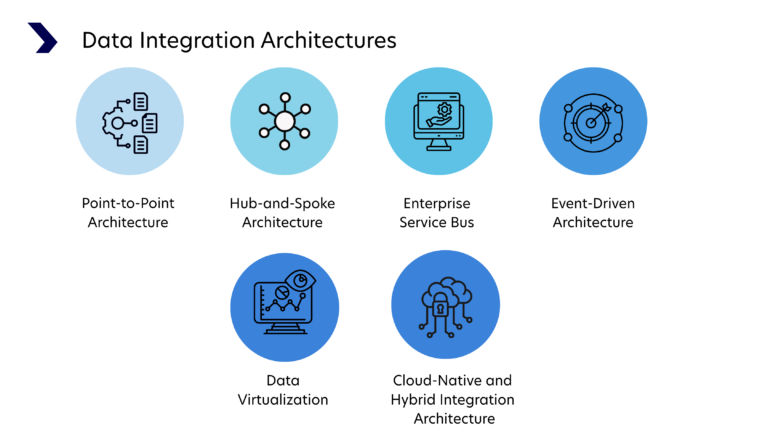 Data Integration Architectures

Point-to-Point Architecture

Hub-and-Spoke Architecture

Enterprise Service Bus

Event-Driven Architecture

Data Virtualization

Cloud-Native and Hybrid Integration Architecture